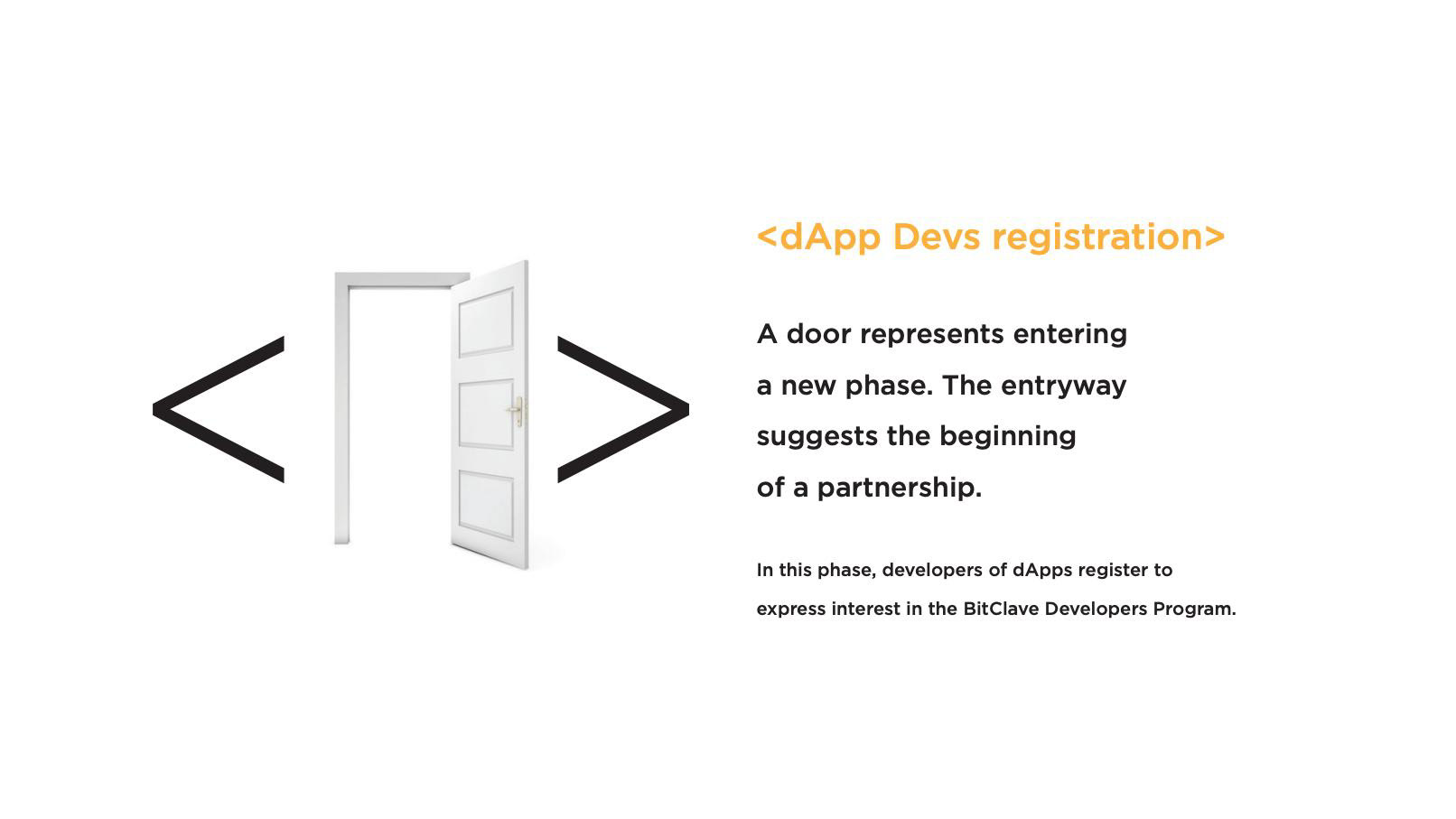 <dApp Devs registration>

A door represents entering a new phase. The entryway suggests the beginning of a partnership.

In this phase, developers of dApps register to express interest in the BitClave Developers Program.